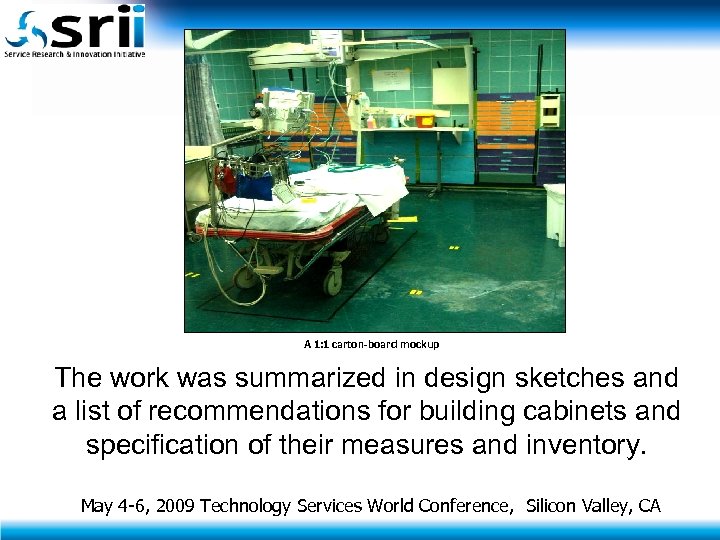 srii
Service Research & Innovation Initiative

A 1:1 carton-board mockup

The work was summarized in design sketches and a list of recommendations for building cabinets and specification of their measures and inventory.

May 4-6, 2009 Technology Services World Conference, Silicon Valley, CA